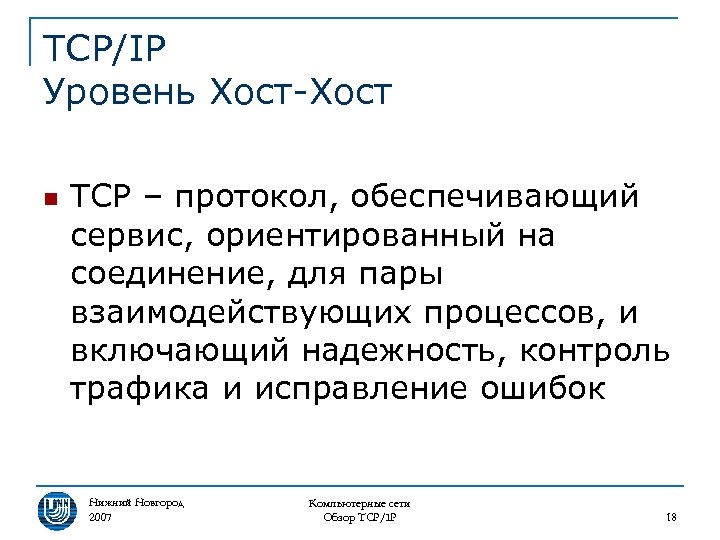 TCP/IP
Уровень Хост-Хост

TCP – протокол, обеспечивающий сервис, ориентированный на соединение, для пары взаимодействующих процессов, и включающий надежность, контроль трафика и исправление ошибок

Нижний Новгород
2007

Компьютерные сети
Обзор TCP/IP

18